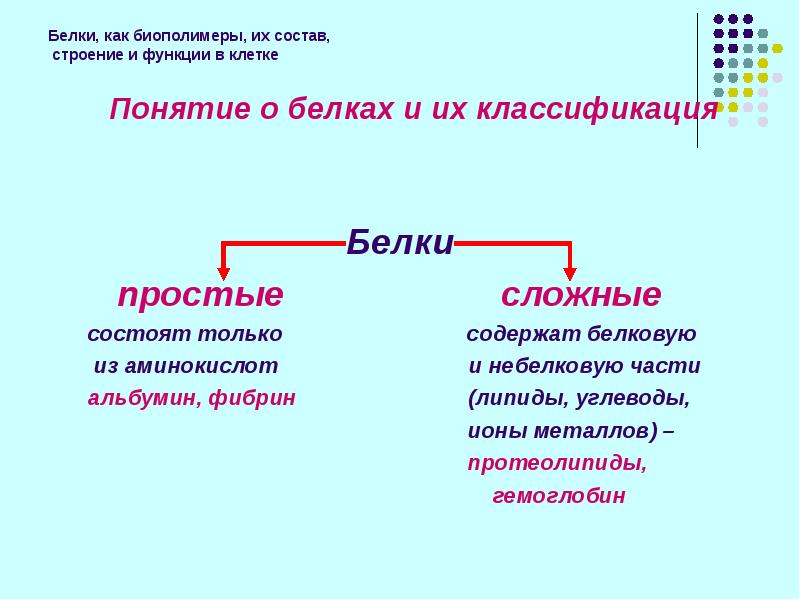 Белки, как биополимеры, их состав, строение и функции в клетке

Понятие о белках и их классификация

Белки

простые

состоят только из аминокислот

альбумин, фибрин

сложные

содержат белковую и небелковую части (липиды, углеводы, ионы металлов) –

протеолипиды, гемоглобин